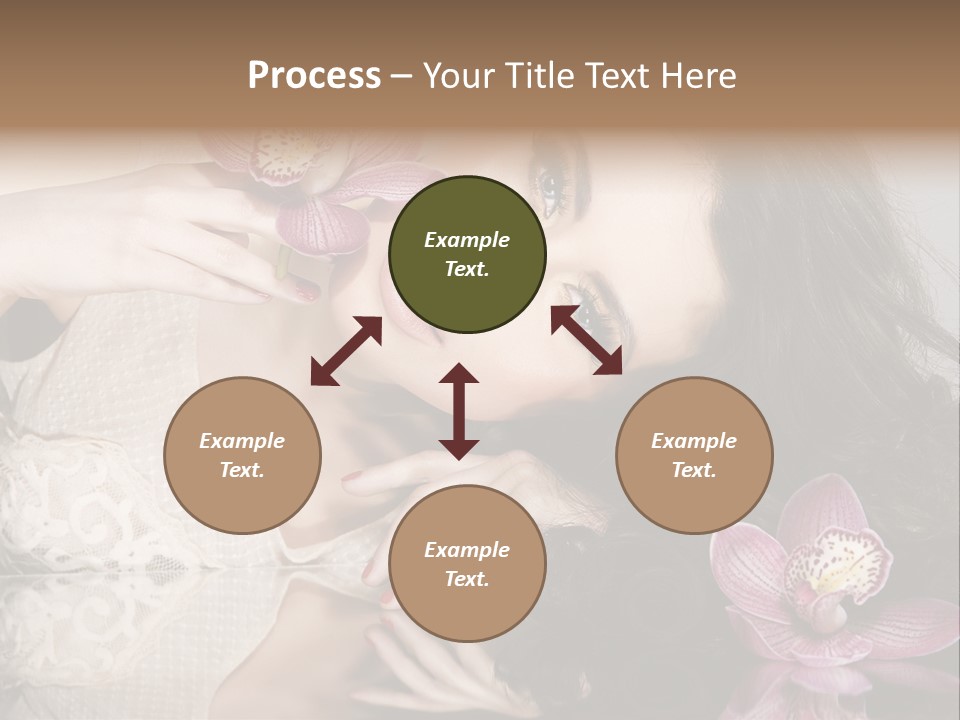 Process – Your Title Text Here

Example Text.

Example Text.

Example Text.

Example Text.